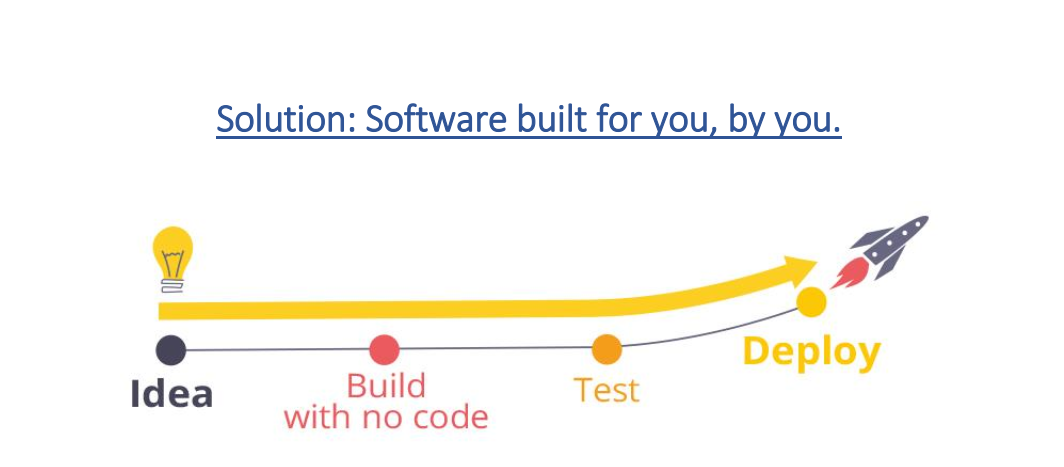 Solution: Software built for you, by you.

Idea

Build with no code

Test

Deploy